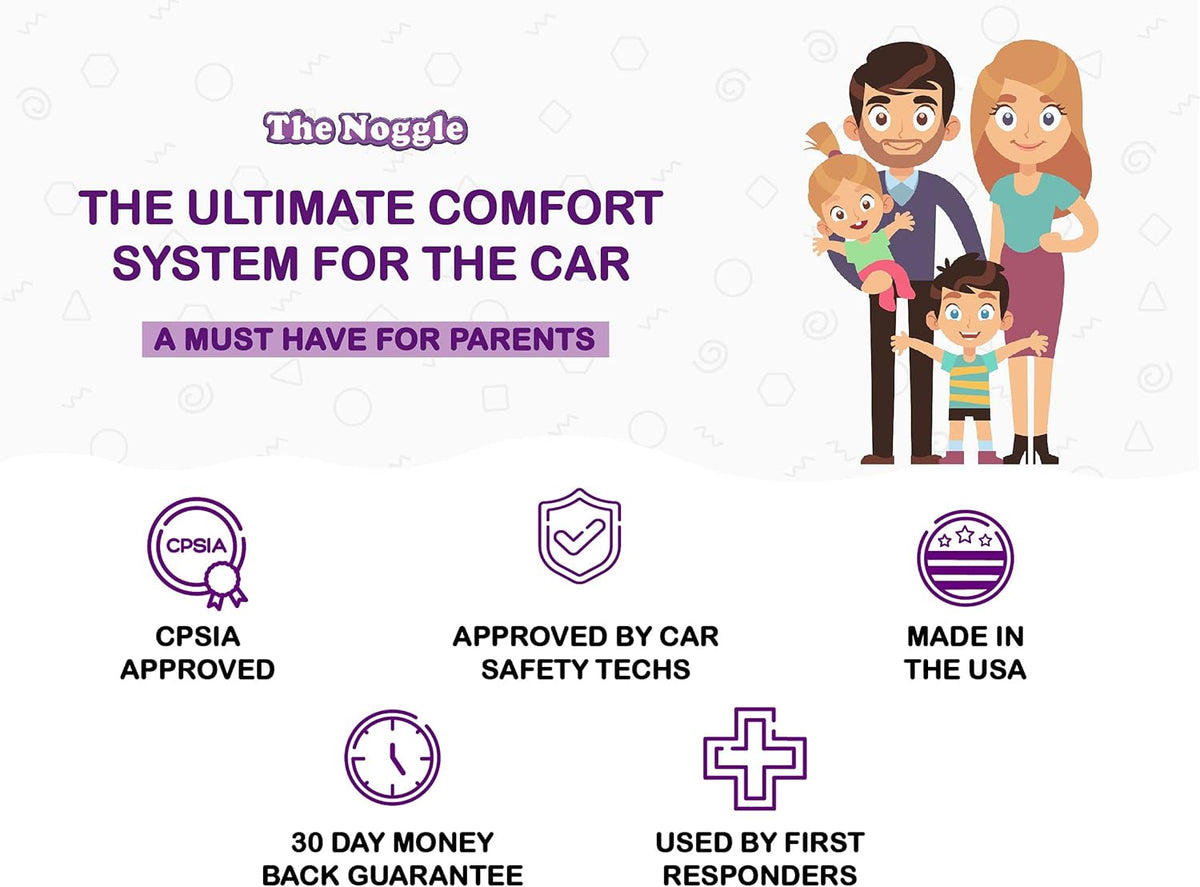 The Noggle

THE ULTIMATE COMFORT SYSTEM FOR THE CAR

A MUST HAVE FOR PARENTS

CPSIA

CPSIA
APPROVED

APPROVED BY CAR
SAFETY TECHS

MADE IN
THE USA

30 DAY MONEY
BACK GUARANTEE

USED BY FIRST
RESPONDERS